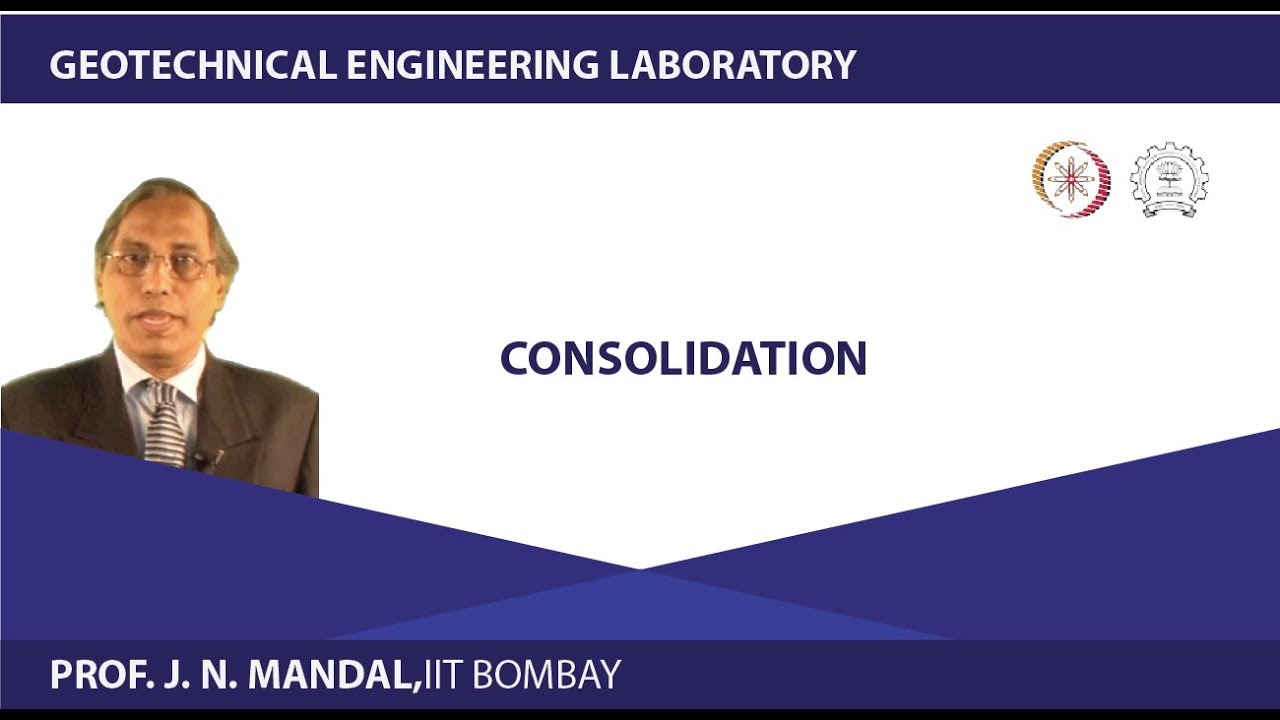 GEOTECHNICAL ENGINEERING LABORATORY

CONSOLIDATION

PROF. J. N. MANDAL,IIT BOMBAY